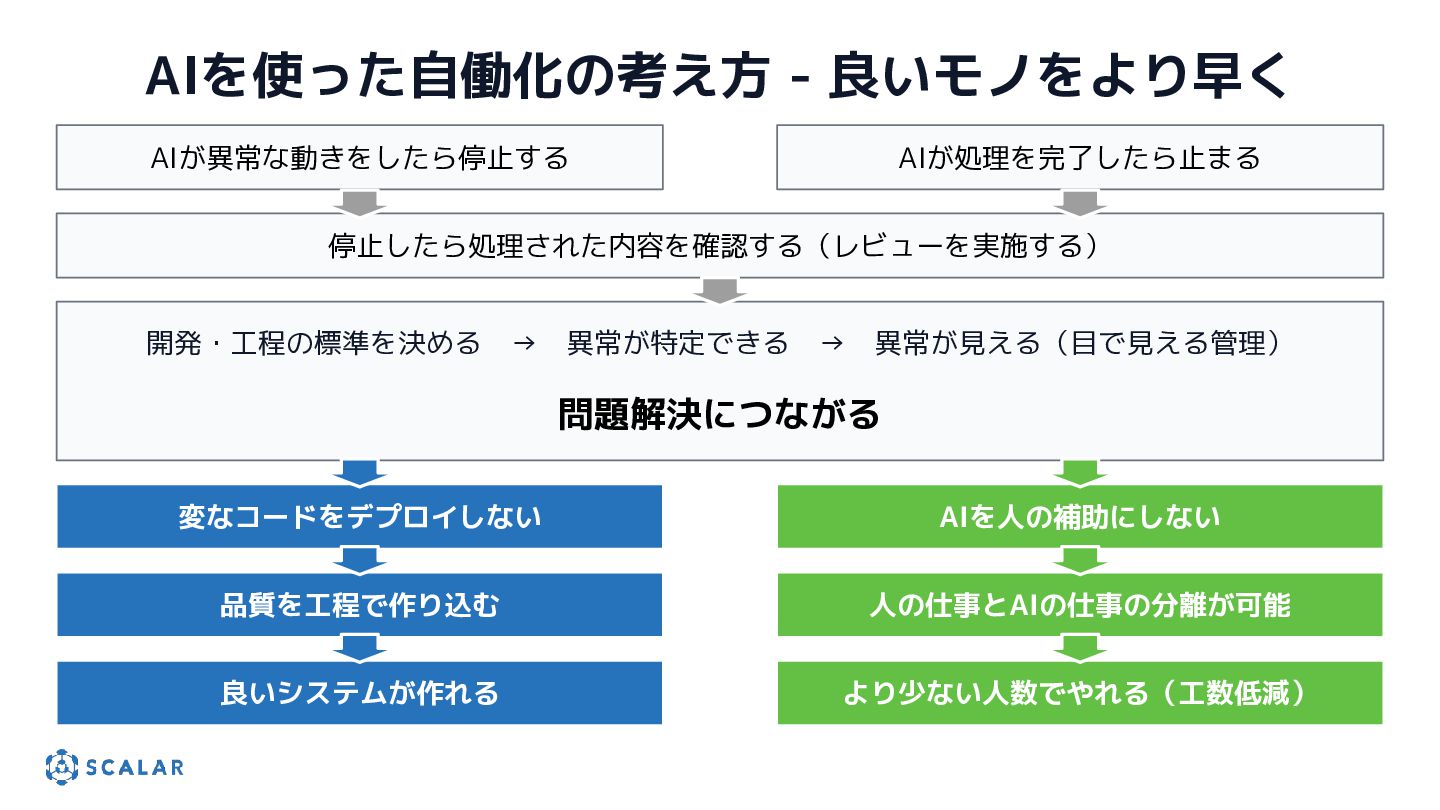 AIを使った自働化の考え方 - 良いモノをより早く

AIが異常な動きをしたら停止する

AIが処理を完了したら止まる

停止したら処理された内容を確認する（レビューを実施する）

開発・工程の標準を決める → 異常が特定できる → 異常が見える（目で見える管理）

問題解決につながる

変なコードをデプロイしない

品質を工程で作り込む

良いシステムが作れる

AIを人の補助にしない

人の仕事とAIの仕事の分離が可能

より少ない人数でやれる（工数低減）

SCALAR